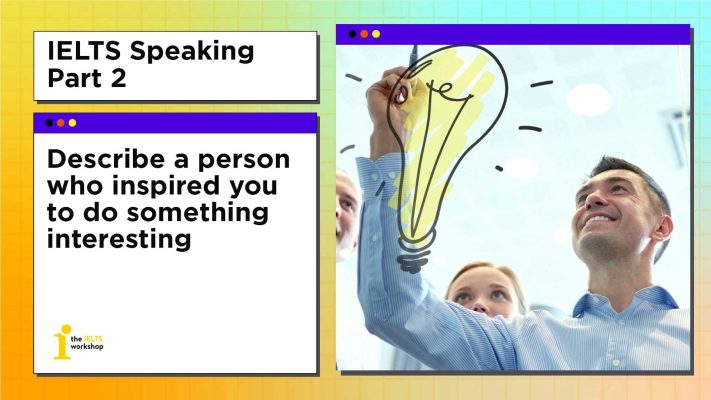 IELTS Speaking Part 2

Describe a person who inspired you to do something interesting

the IELTS workshop